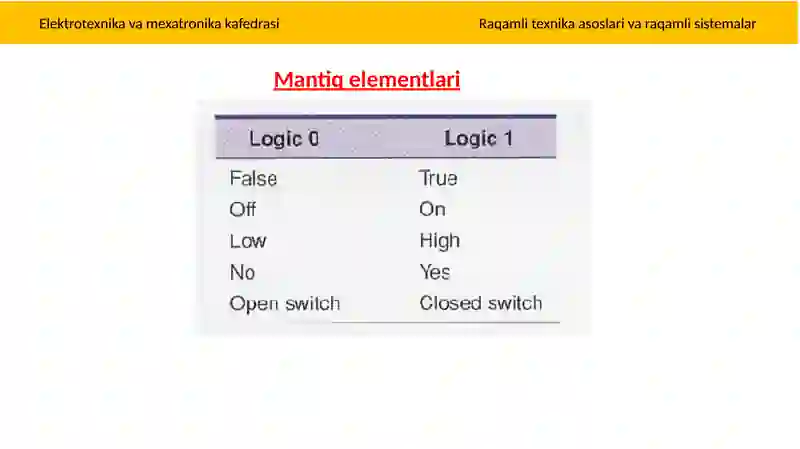 Elektrotexnika va mexatronika kafedrasi

Raqamli texnika asoslari va raqamli sistemalar

Mantiq elementlari

| Logic 0 | Logic 1 |
|---|---|
| False | True |
| Off | On |
| Low | High |
| No | Yes |
| Open switch | Closed switch |